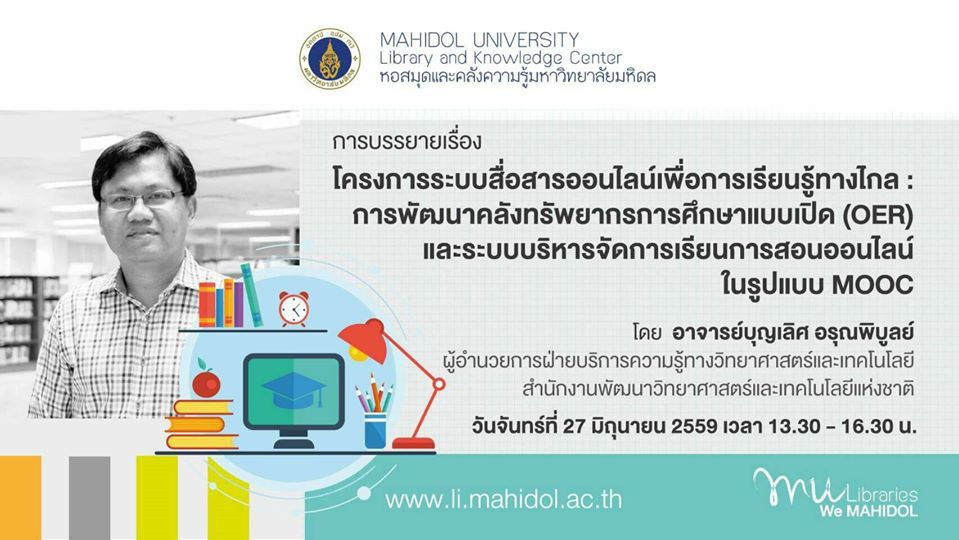 MAHIDOL UNIVERSITY
Library and Knowledge Center
หอสมุดและคลังความรู้มหาวิทยาลัยมหิดล

การบรรยายเรื่อง

โครงการระบบสื่อสารออนไลน์เพื่อการเรียนรู้ทางไกล : การพัฒนาคลังทรัพยากรการศึกษาแบบเปิด (OER) และระบบบริหารจัดการเรียนการสอนออนไลน์ ในรูปแบบ MOOC

โดย อาจารย์บุญเลิศ อรุณพิบูลย์
ผู้อำนวยการฝ่ายบริการความรู้ทางวิทยาศาสตร์และเทคโนโลยี
สำนักงานพัฒนาวิทยาศาสตร์และเทคโนโลยีแห่งชาติ

วันจันทร์ที่ 27 มิถุนายน 2559 เวลา 13.30 - 16.30 น.

www.li.mahidol.ac.th

MU Libraries
We MAHIDOL